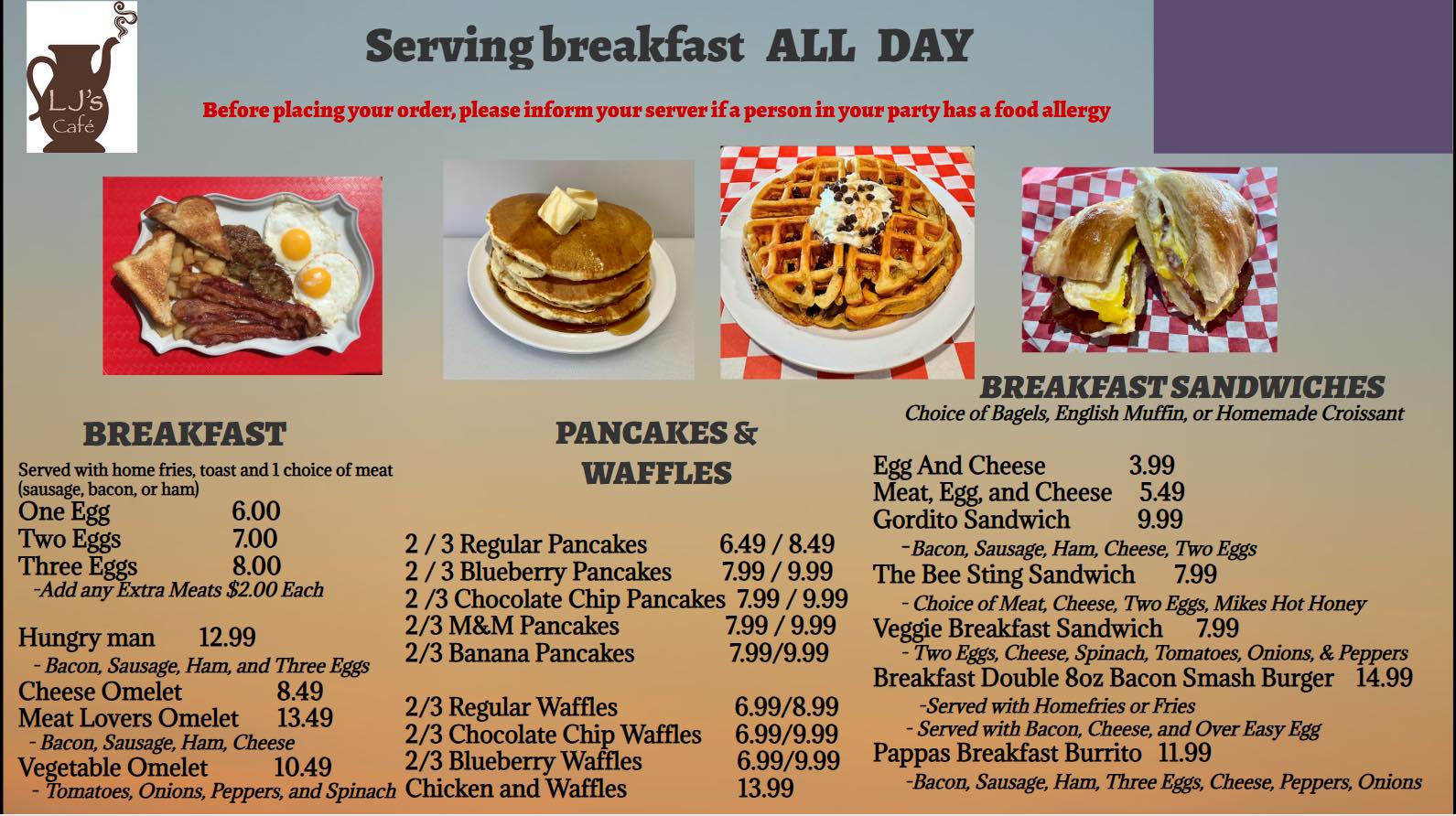 LJ's Café

Serving breakfast ALL DAY

Before placing your order, please inform your server if a person in your party has a food allergy

BREAKFAST

Served with home fries, toast and 1 choice of meat (sausage, bacon, or ham)
One Egg 6.00
Two Eggs 7.00
Three Eggs 8.00
-Add any Extra Meats $2.00 Each

Hungry man 12.99
- Bacon, Sausage, Ham, and Three Eggs
Cheese Omelet 8.49
Meat Lovers Omelet 13.49
- Bacon, Sausage, Ham, Cheese
Vegetable Omelet 10.49
- Tomatoes, Onions, Peppers, and Spinach

PANCAKES & WAFFLES

2 / 3 Regular Pancakes 6.49 / 8.49
2 / 3 Blueberry Pancakes 7.99 / 9.99
2 /3 Chocolate Chip Pancakes 7.99 / 9.99
2/3 M&M Pancakes 7.99 / 9.99
2/3 Banana Pancakes 7.99/9.99

2/3 Regular Waffles 6.99/8.99
2/3 Chocolate Chip Waffles 6.99/9.99
2/3 Blueberry Waffles 6.99/9.99
Chicken and Waffles 13.99

BREAKFAST SANDWICHES
Choice of Bagels, English Muffin, or Homemade Croissant

Egg And Cheese 3.99
Meat, Egg, and Cheese 5.49
Gordito Sandwich 9.99
-Bacon, Sausage, Ham, Cheese, Two Eggs
The Bee Sting Sandwich 7.99
- Choice of Meat, Cheese, Two Eggs, Mikes Hot Honey
Veggie Breakfast Sandwich 7.99
- Two Eggs, Cheese, Spinach, Tomatoes, Onions, & Peppers
Breakfast Double 8oz Bacon Smash Burger 14.99
-Served with Homefries or Fries
- Served with Bacon, Cheese, and Over Easy Egg
Pappas Breakfast Burrito 11.99
-Bacon, Sausage, Ham, Three Eggs, Cheese, Peppers, Onions